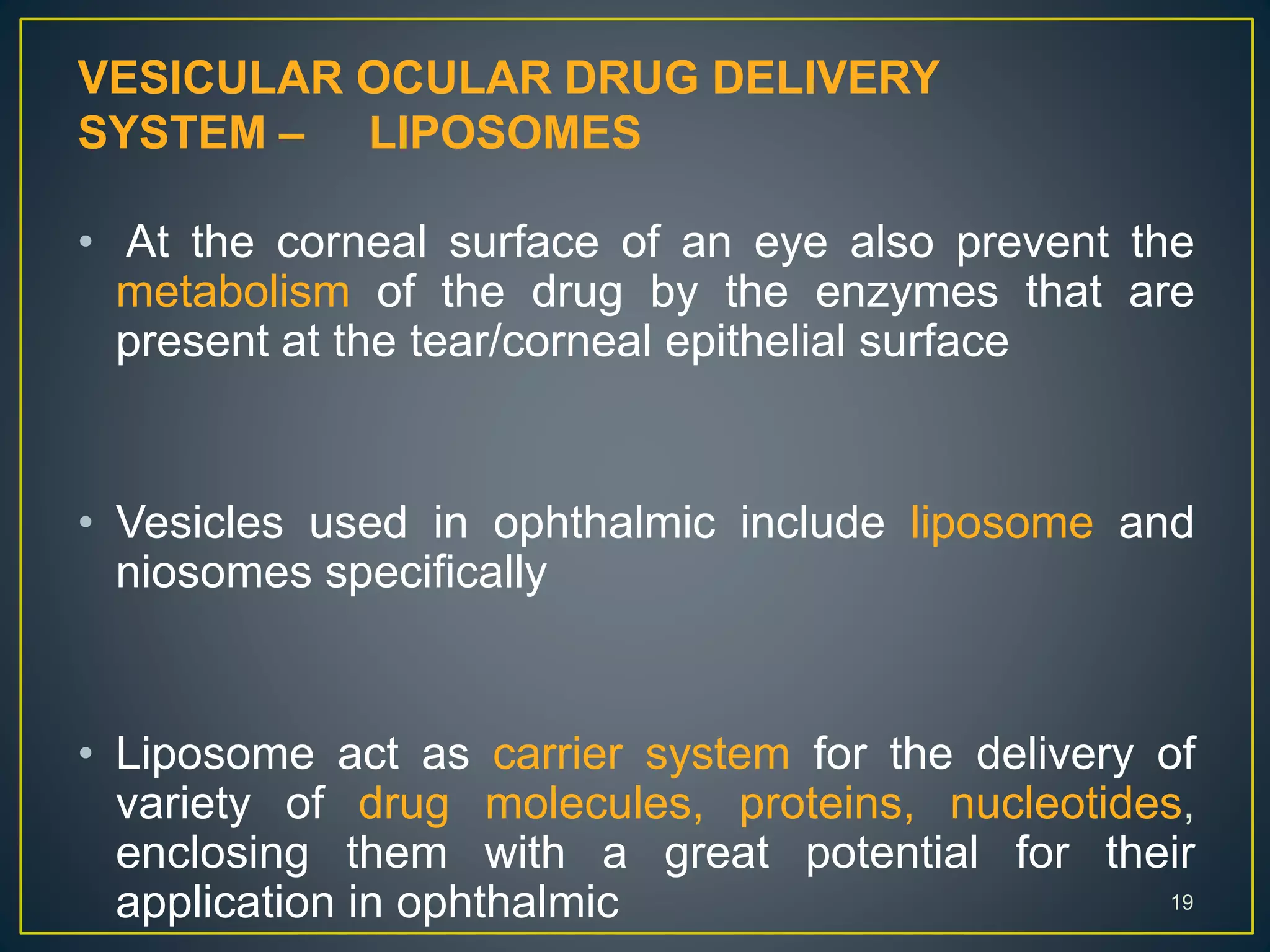 VESICULAR OCULAR DRUG DELIVERY SYSTEM – LIPOSOMES

• At the corneal surface of an eye also prevent the metabolism of the drug by the enzymes that are present at the tear/corneal epithelial surface

• Vesicles used in ophthalmic include liposome and niosomes specifically

• Liposome act as carrier system for the delivery of variety of drug molecules, proteins, nucleotides, enclosing them with a great potential for their application in ophthalmic

19